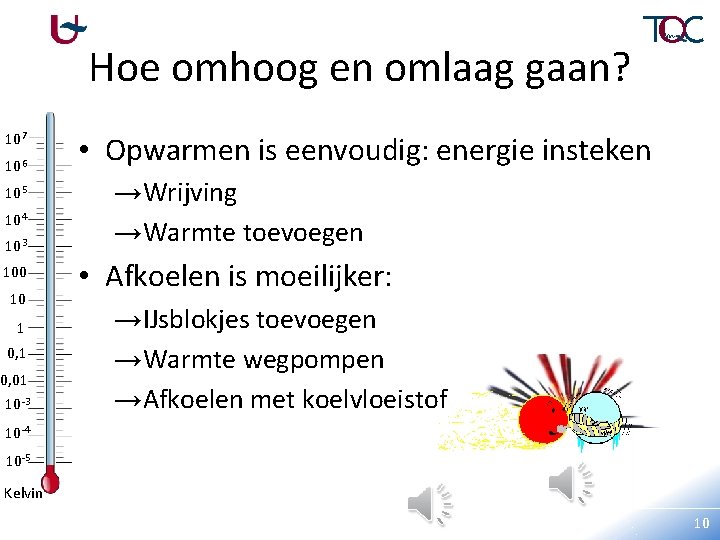 TQC

Hoe omhoog en omlaag gaan?

$10^7$
$10^6$
$10^5$
$10^4$
$10^3$
100
10
1
0,1
0,01
$10^{-3}$
$10^{-4}$
$10^{-5}$
Kelvin

• Opwarmen is eenvoudig: energie insteken
→Wrijving
→Warmte toevoegen
• Afkoelen is moeilijker:
→IJsblokjes toevoegen
→Warmte wegpompen
→Afkoelen met koelvloeistof

10